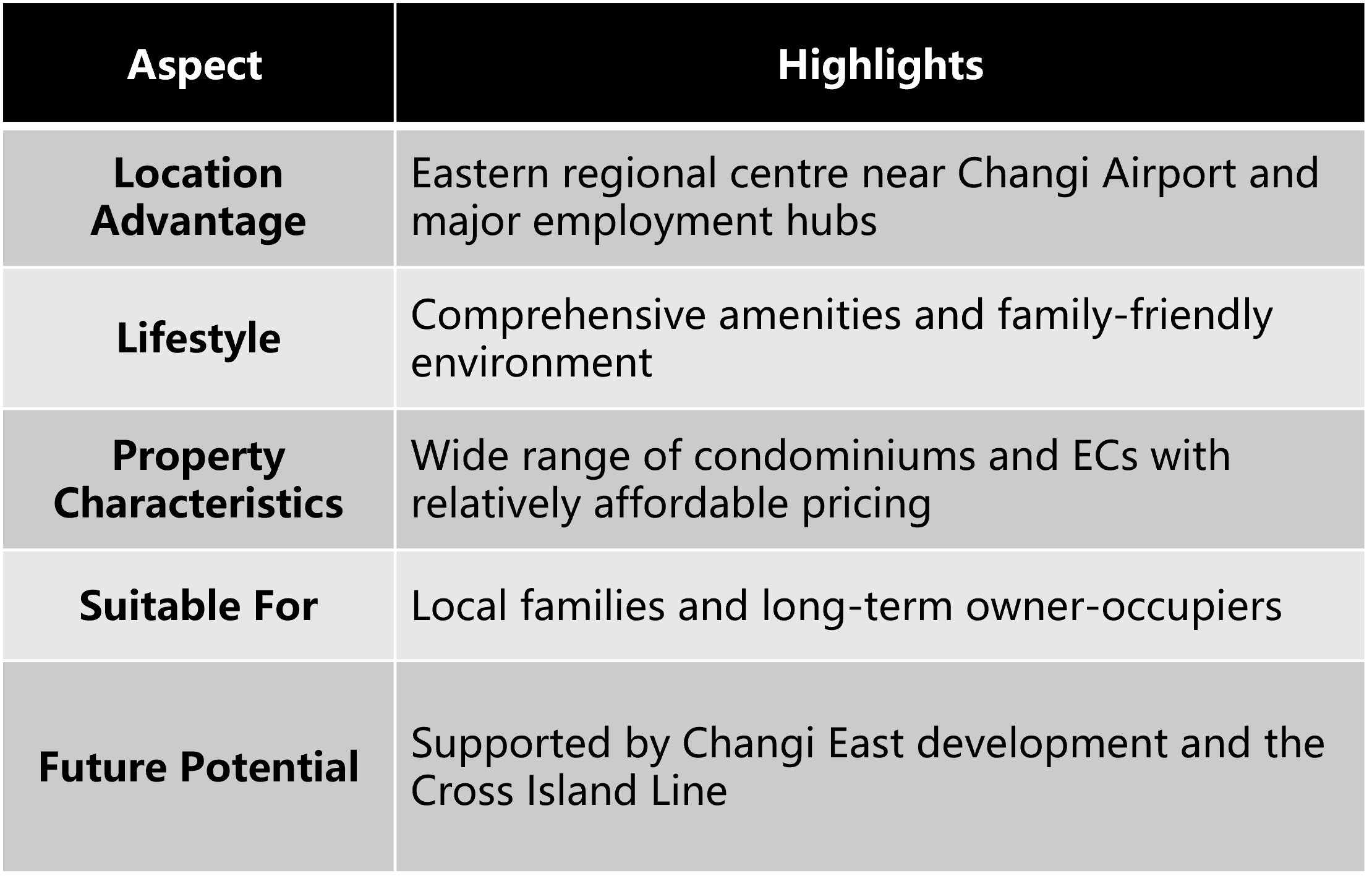 | Aspect | Highlights |
|---|---|
| Location Advantage | Eastern regional centre near Changi Airport and major employment hubs |
| Lifestyle | Comprehensive amenities and family-friendly environment |
| Property Characteristics | Wide range of condominiums and ECs with relatively affordable pricing |
| Suitable For | Local families and long-term owner-occupiers |
| Future Potential | Supported by Changi East development and the Cross Island Line |